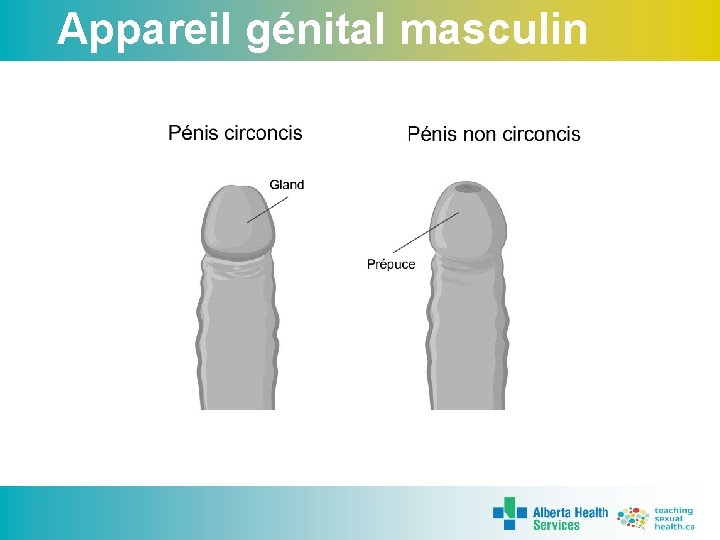 Appareil génital masculin

Pénis circoncis

Gland

Pénis non circoncis

Prépuce

Alberta Health Services

teaching sexual health.ca